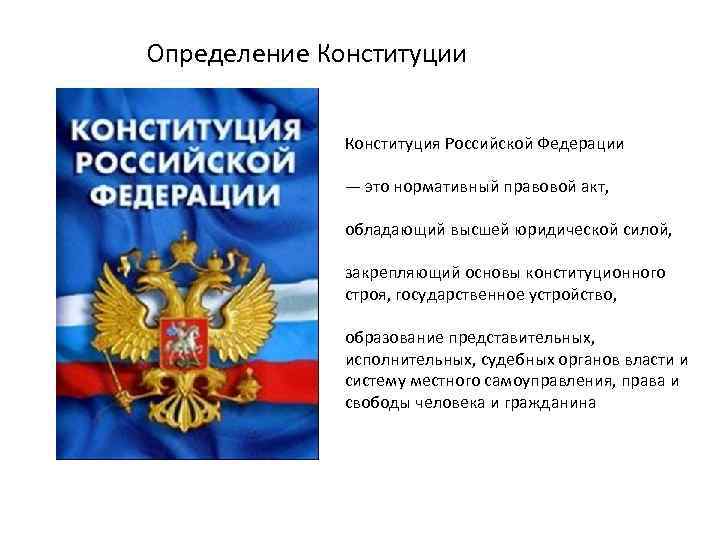 Определение Конституции

КОНСТИТУЦИЯ РОССИЙСКОЙ ФЕДЕРАЦИИ

Конституция Российской Федерации

— это нормативный правовой акт,

обладающий высшей юридической силой,

закрепляющий основы конституционного строя, государственное устройство,

образование представительных, исполнительных, судебных органов власти и систему местного самоуправления, права и свободы человека и гражданина